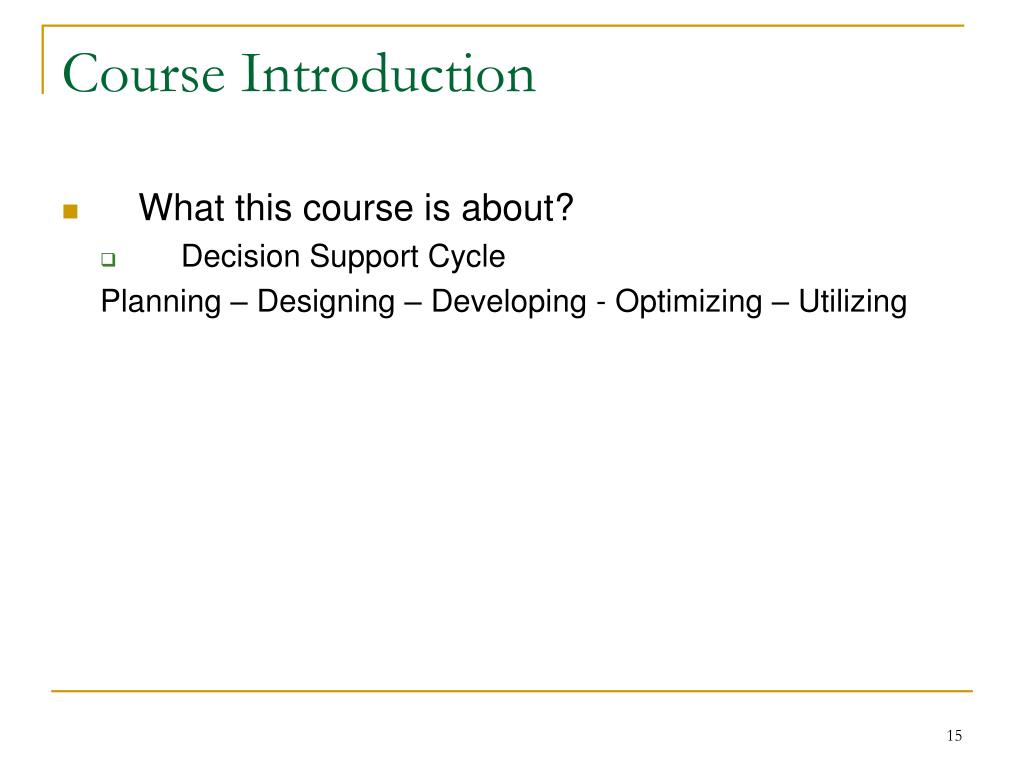 Course Introduction

What this course is about?

Decision Support Cycle

Planning – Designing – Developing - Optimizing – Utilizing

15